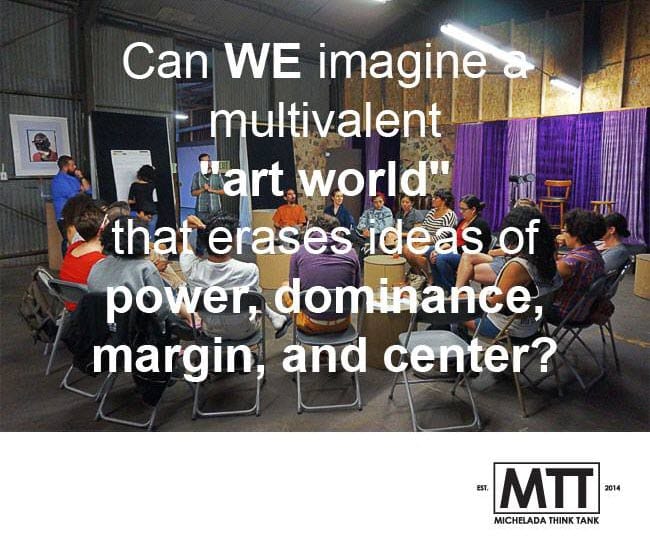 Can WE imagine a multivalent "art world" that erases ideas of power, dominance, margin, and center?

EST. MTT 2014
MICHELADA THINK TANK